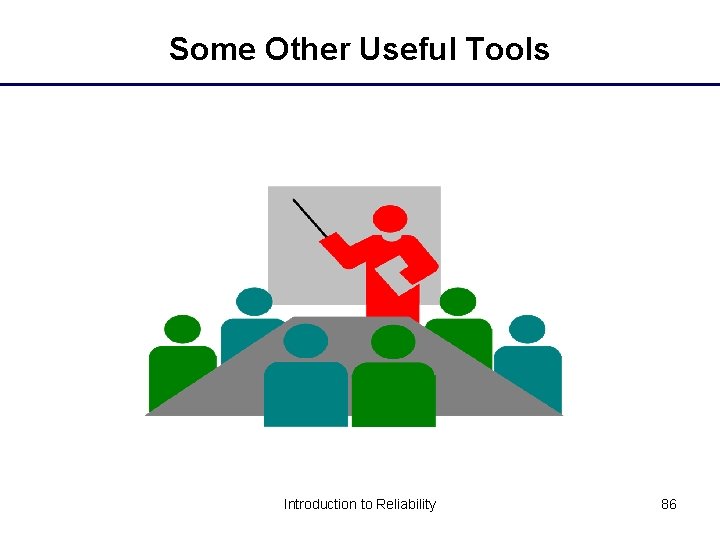 Some Other Useful Tools

Introduction to Reliability

86